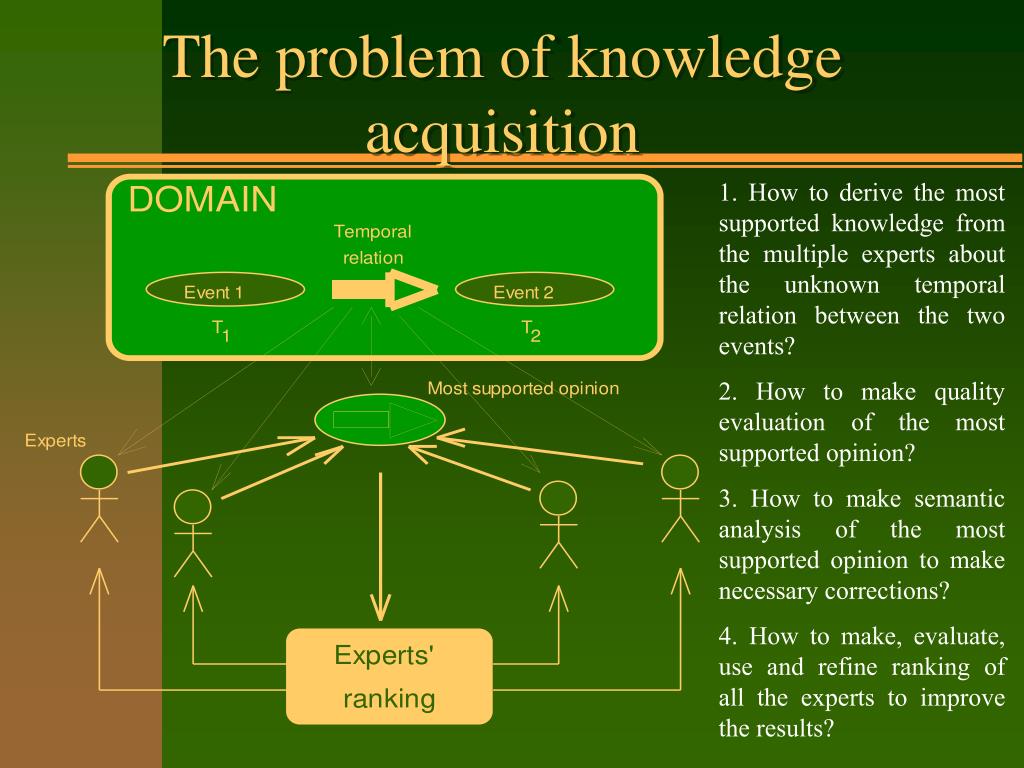 The problem of knowledge acquisition

DOMAIN

Temporal relation

Event 1

Event 2

$T_1$

$T_2$

Most supported opinion

Experts

Experts' ranking

1. How to derive the most supported knowledge from the multiple experts about the unknown temporal relation between the two events?

2. How to make quality evaluation of the most supported opinion?

3. How to make semantic analysis of the most supported opinion to make necessary corrections?

4. How to make, evaluate, use and refine ranking of all the experts to improve the results?